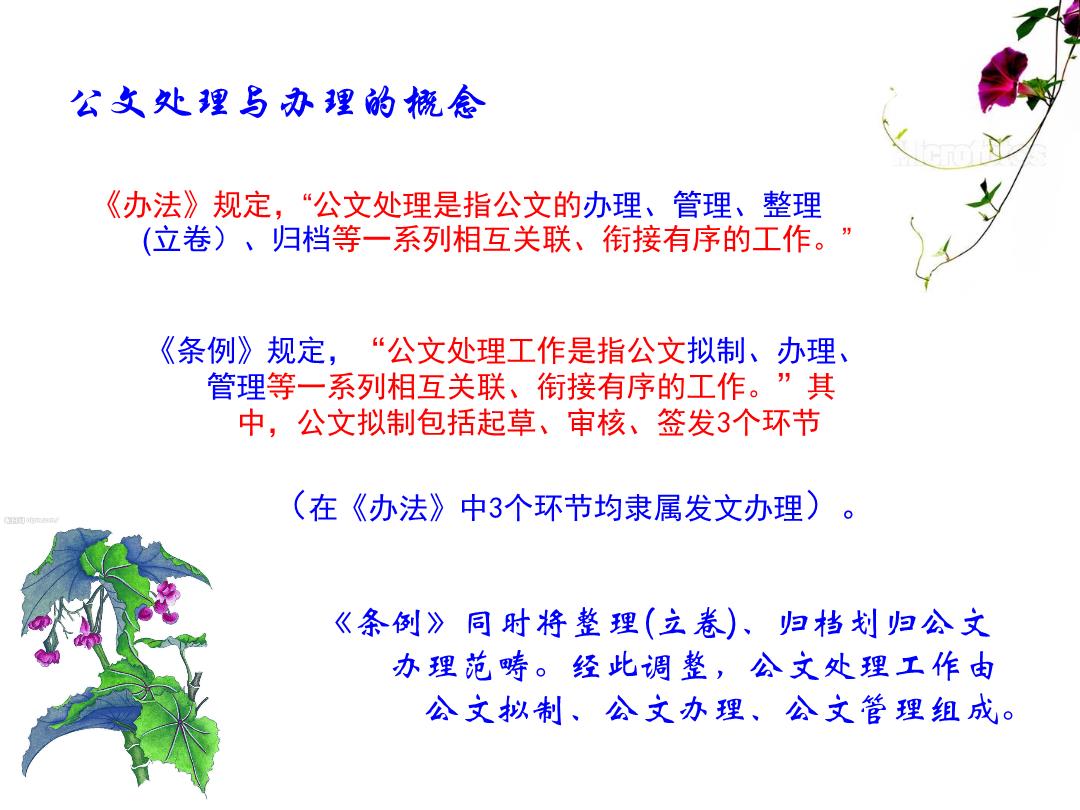 公文处理与办理的概念

《办法》规定，“公文处理是指公文的办理、管理、整理(立卷）、归档等一系列相互关联、衔接有序的工作。”

《条例》规定，“公文处理工作是指公文拟制、办理、管理等一系列相互关联、衔接有序的工作。”其中，公文拟制包括起草、审核、签发3个环节

（在《办法》中3个环节均隶属发文办理）。

《条例》同时将整理(立卷)、归档划归公文办理范畴。经此调整，公文处理工作由公文拟制、公文办理、公文管理组成。